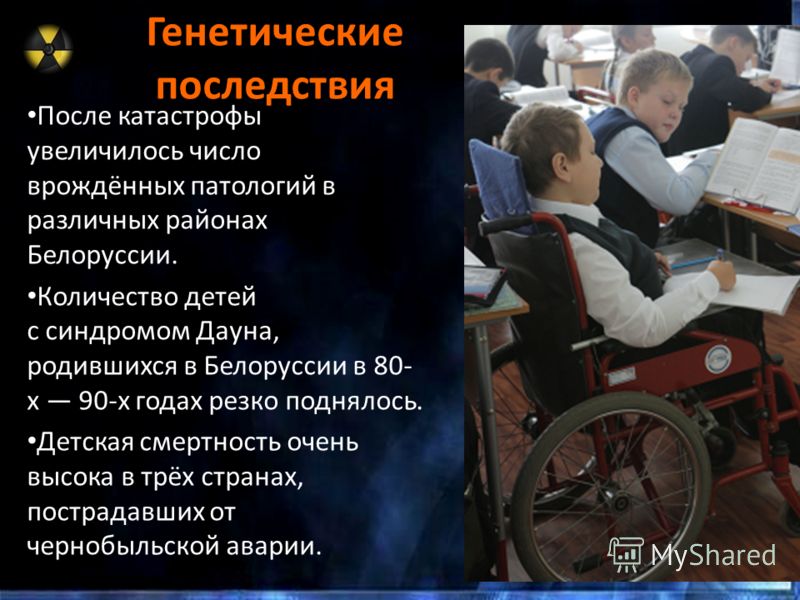 Генетические последствия

•После катастрофы увеличилось число врождённых патологий в различных районах Белоруссии.

•Количество детей с синдромом Дауна, родившихся в Белоруссии в 80-х — 90-х годах резко поднялось.

•Детская смертность очень высока в трёх странах, пострадавших от чернобыльской аварии.

MyShared